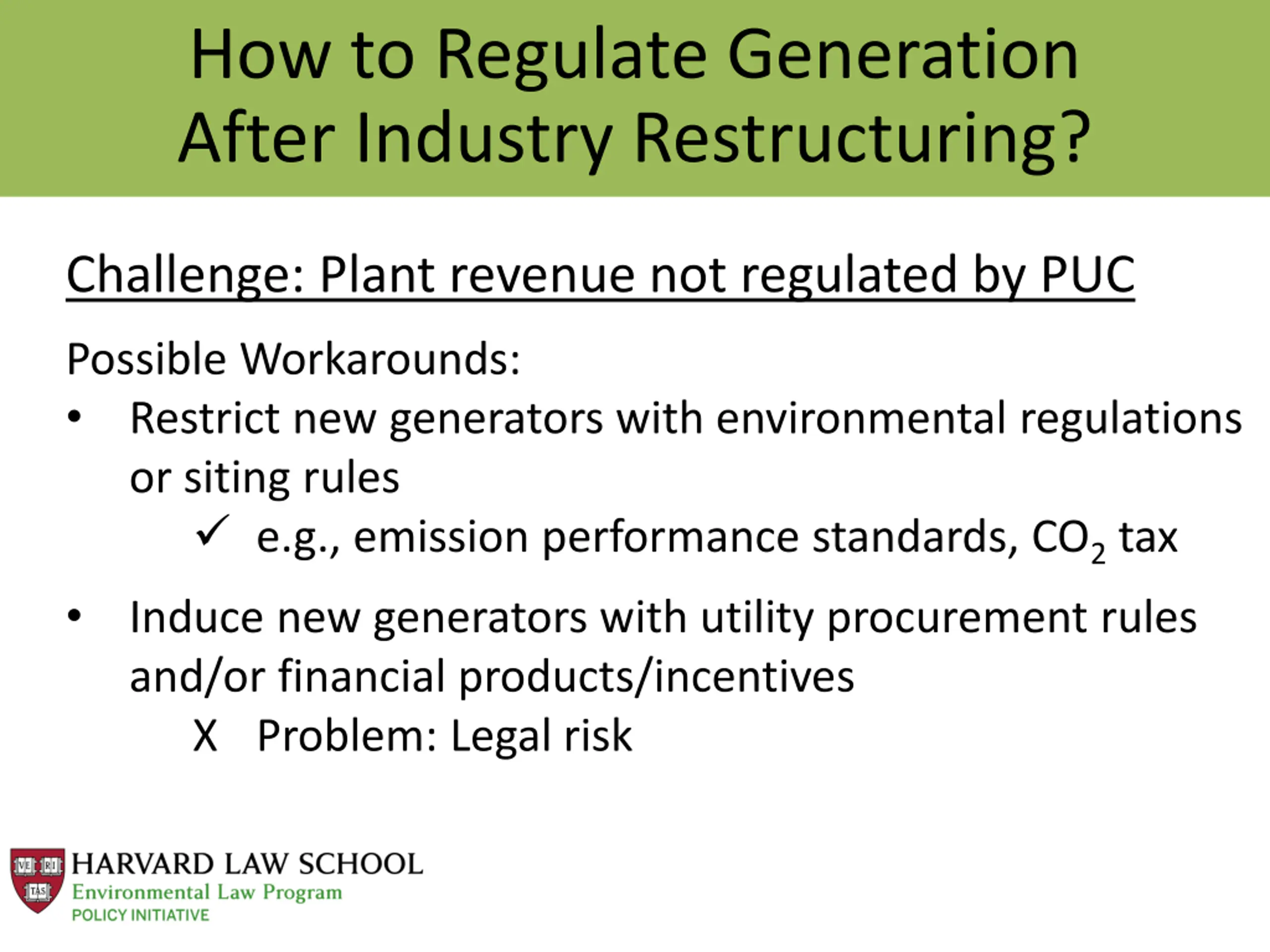 How to Regulate Generation After Industry Restructuring?

Challenge: Plant revenue not regulated by PUC

Possible Workarounds:

• Restrict new generators with environmental regulations or siting rules
  ✓ e.g., emission performance standards, $CO_2$ tax

• Induce new generators with utility procurement rules and/or financial products/incentives
  X Problem: Legal risk

VE RI TAS
HARVARD LAW SCHOOL
Environmental Law Program
POLICY INITIATIVE